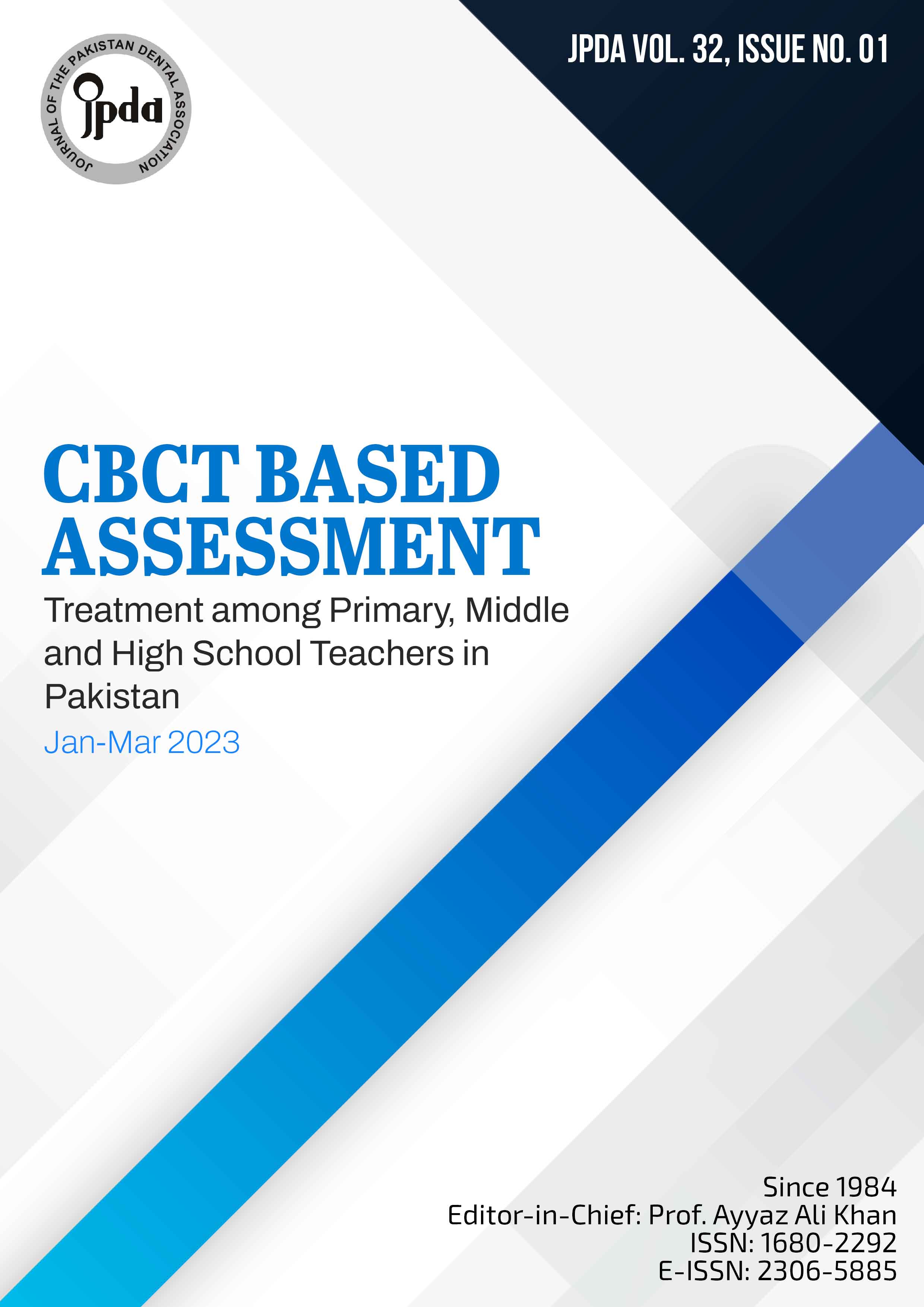 JOURNAL OF THE PAKISTAN DENTAL ASSOCIATION
jpda

JPDA VOL. 32, ISSUE NO. 01

CBCT BASED ASSESSMENT

Treatment among Primary, Middle and High School Teachers in Pakistan

Jan-Mar 2023

Since 1984
Editor-in-Chief: Prof. Ayyaz Ali Khan
ISSN: 1680-2292
E-ISSN: 2306-5885